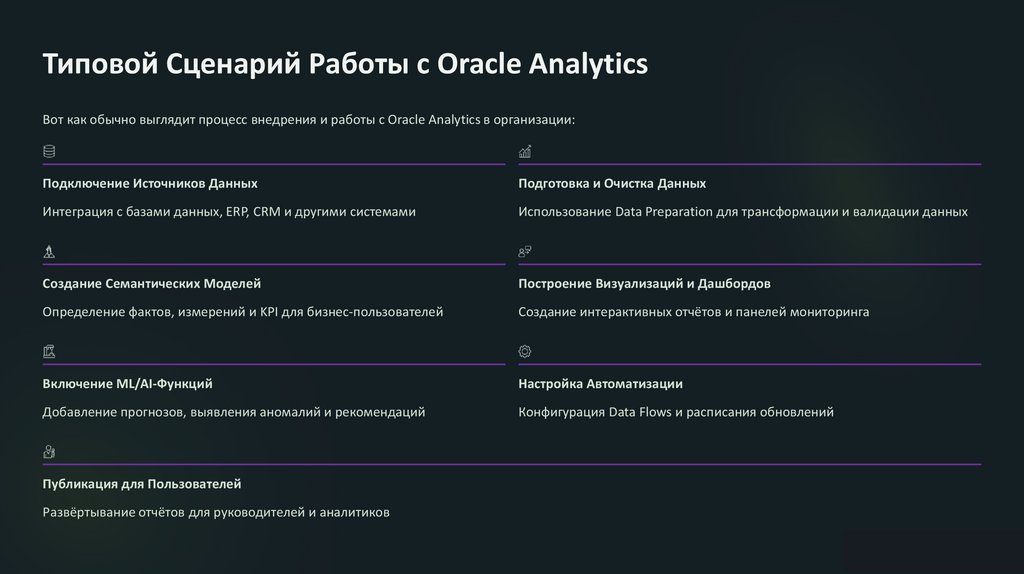 Типовой Сценарий Работы с Oracle Analytics

Вот как обычно выглядит процесс внедрения и работы с Oracle Analytics в организации:

Подключение Источников Данных

Интеграция с базами данных, ERP, CRM и другими системами

Подготовка и Очистка Данных

Использование Data Preparation для трансформации и валидации данных

Создание Семантических Моделей

Определение фактов, измерений и KPI для бизнес-пользователей

Построение Визуализаций и Дашбордов

Создание интерактивных отчётов и панелей мониторинга

Включение ML/AI-Функций

Добавление прогнозов, выявления аномалий и рекомендаций

Настройка Автоматизации

Конфигурация Data Flows и расписания обновлений

Публикация для Пользователей

Развёртывание отчётов для руководителей и аналитиков